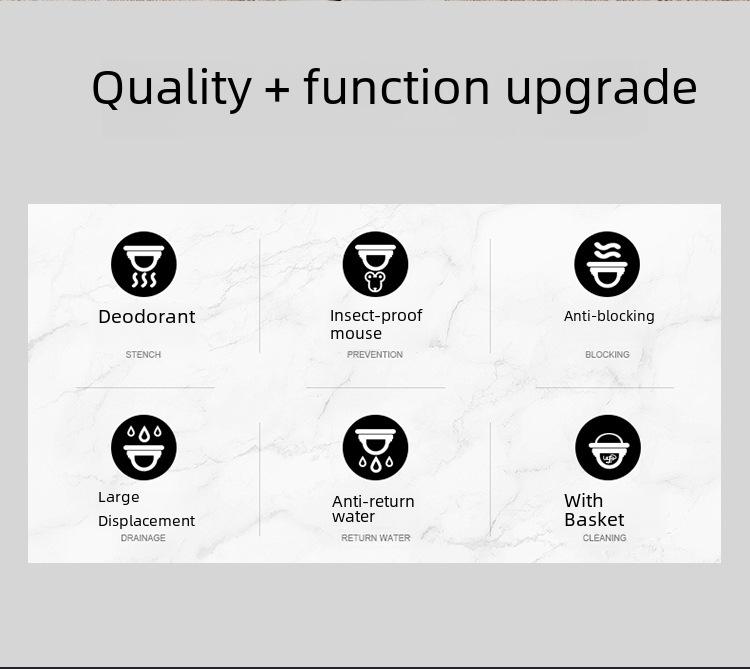 Quality + function upgrade

Deodorant
STENCH

Insect-proof mouse
PREVENTION

Anti-blocking
BLOCKING

Large Displacement
DRAINAGE

Anti-return water
RETURN WATER

With Basket
CLEANING